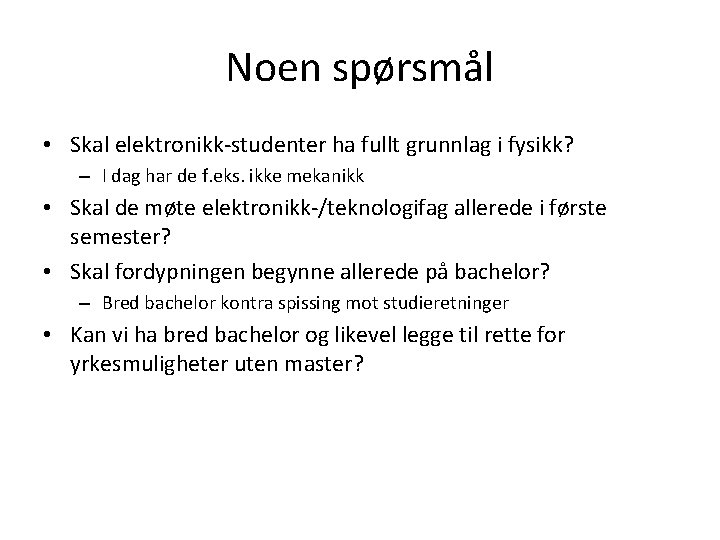 Noen spørsmål

• Skal elektronikk-studenter ha fullt grunnlag i fysikk?
  – I dag har de f.eks. ikke mekanikk
• Skal de møte elektronikk-/teknologifag allerede i første semester?
• Skal fordypningen begynne allerede på bachelor?
  – Bred bachelor kontra spissing mot studieretninger
• Kan vi ha bred bachelor og likevel legge til rette for yrkesmuligheter uten master?